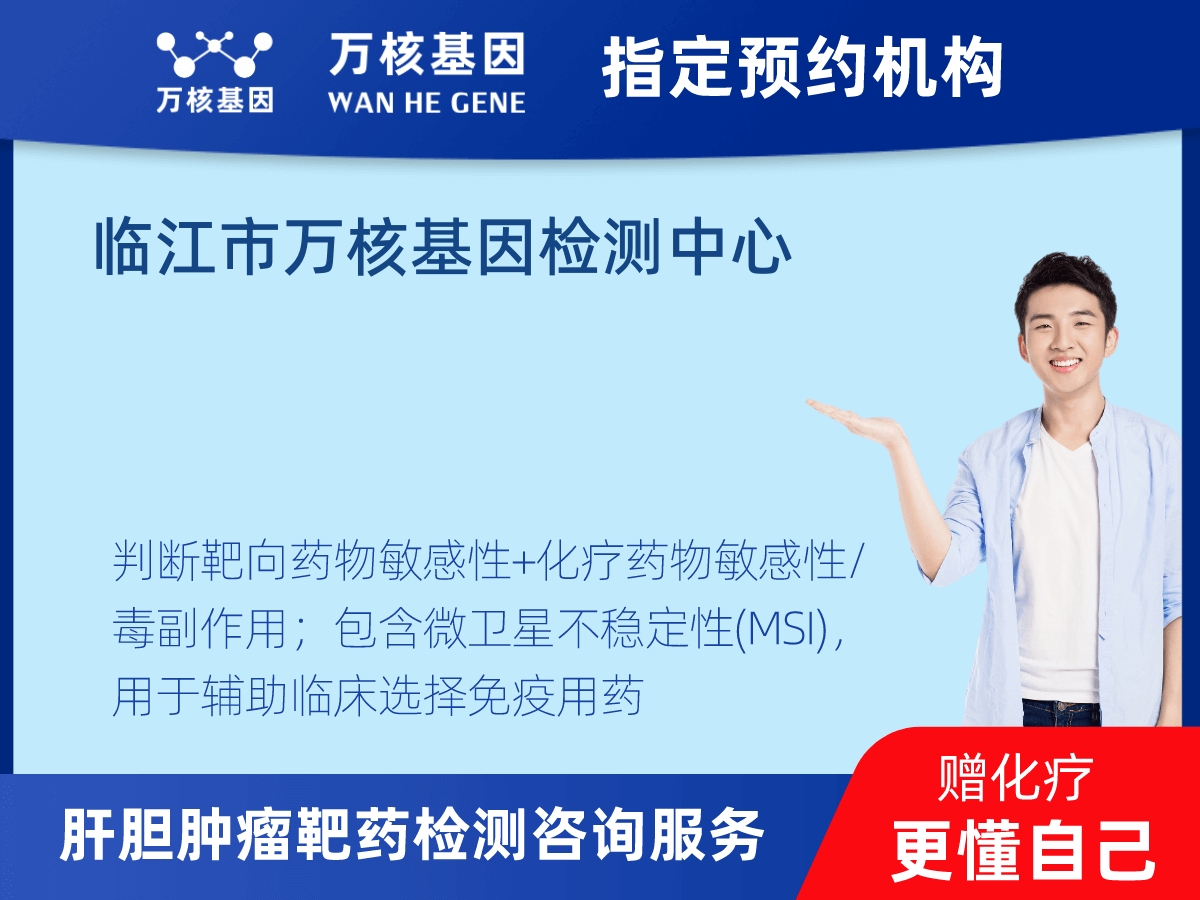 万核基因

万核基因
WAN HE GENE

指定预约机构

临江市万核基因检测中心

判断靶向药物敏感性+化疗药物敏感性/毒副作用；包含微卫星不稳定性(MSI)，用于辅助临床选择免疫用药

肝胆肿瘤靶药检测咨询服务

赠化疗
更懂自己